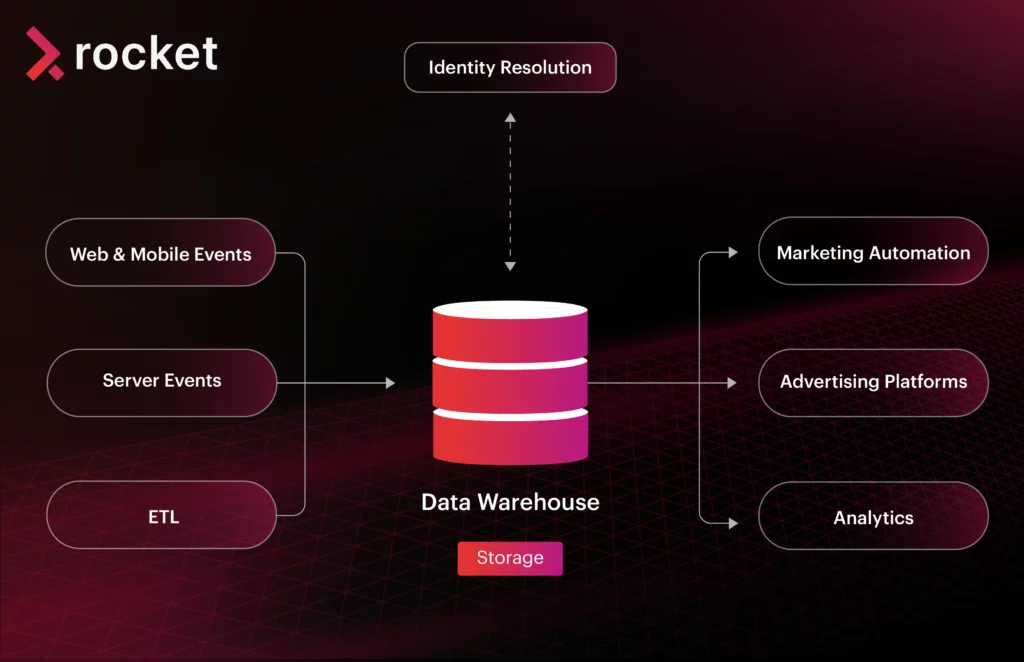 rocket

Identity Resolution

Web & Mobile Events

Server Events

ETL

Data Warehouse

Storage

Marketing Automation

Advertising Platforms

Analytics